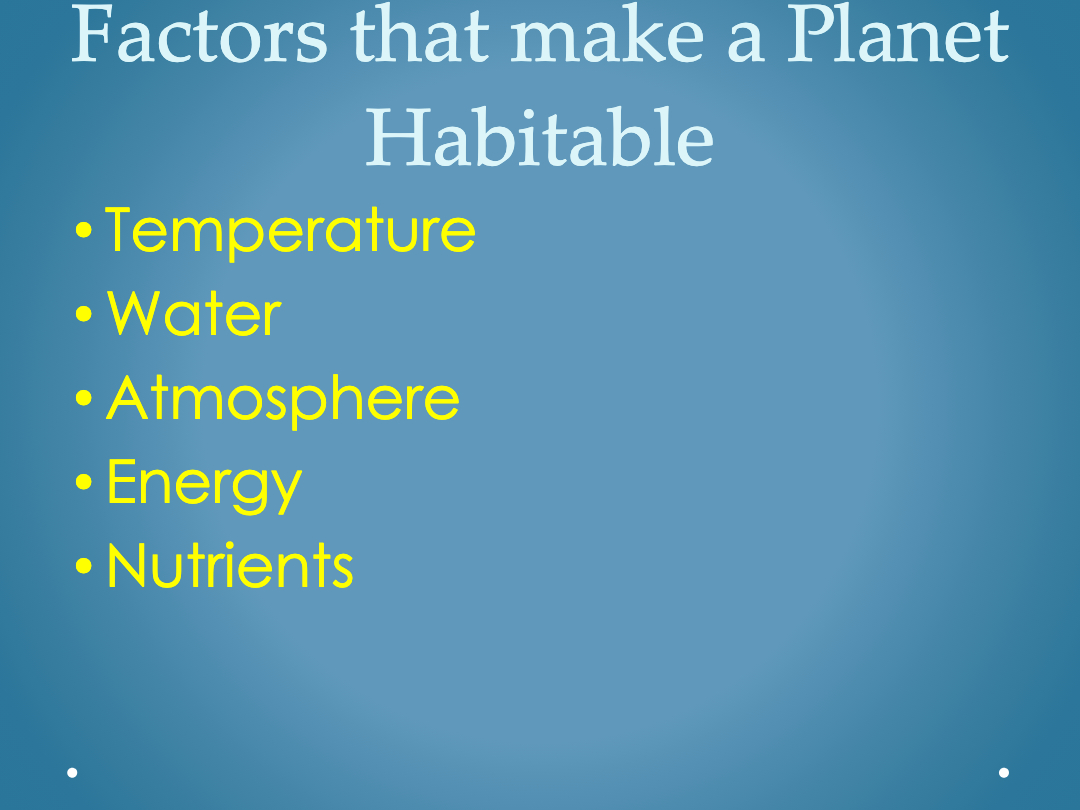 Factors that make a Planet Habitable

• Temperature
• Water
• Atmosphere
• Energy
• Nutrients